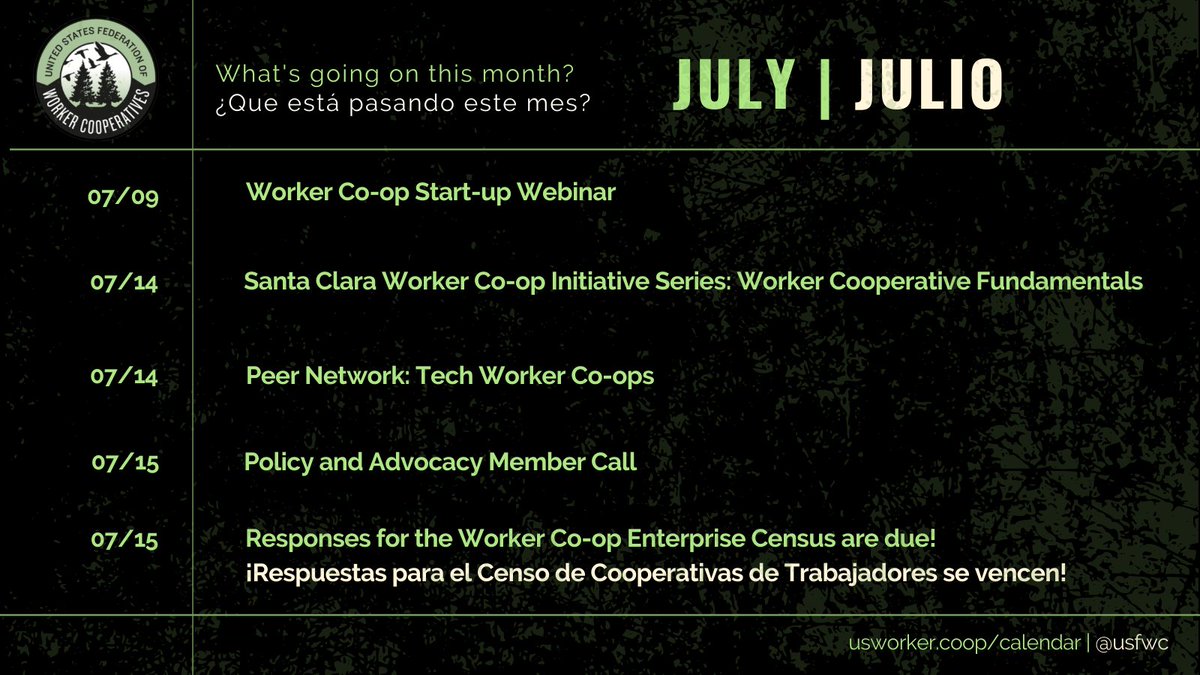 UNITED STATES FEDERATION OF WORKER COOPERATIVES

What's going on this month?
¿Que está pasando este mes?

JULY | JULIO

07/09 Worker Co-op Start-up Webinar

07/14 Santa Clara Worker Co-op Initiative Series: Worker Cooperative Fundamentals

07/14 Peer Network: Tech Worker Co-ops

07/15 Policy and Advocacy Member Call

07/15 Responses for the Worker Co-op Enterprise Census are due!
¡Respuestas para el Censo de Cooperativas de Trabajadores se vencen!

usworker.coop/calendar | @usfwc